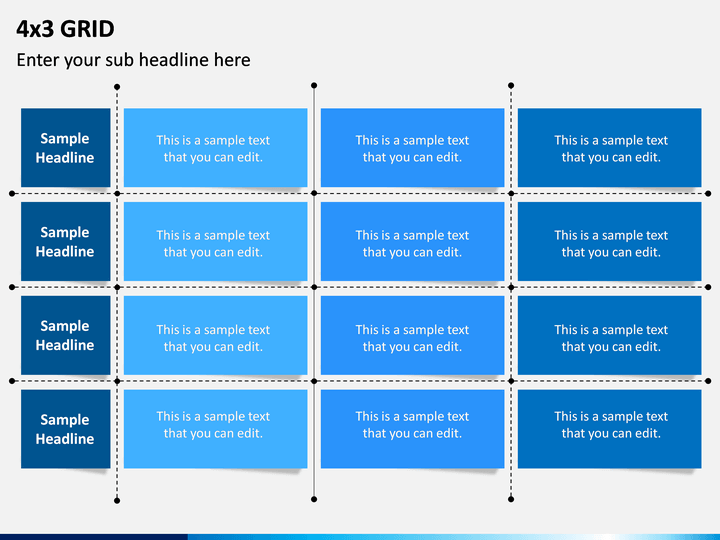 4x3 GRID

Enter your sub headline here

| Sample Headline | This is a sample text that you can edit. | This is a sample text that you can edit. | This is a sample text that you can edit. |
|---|---|---|---|
| Sample Headline | This is a sample text that you can edit. | This is a sample text that you can edit. | This is a sample text that you can edit. |
| Sample Headline | This is a sample text that you can edit. | This is a sample text that you can edit. | This is a sample text that you can edit. |
| Sample Headline | This is a sample text that you can edit. | This is a sample text that you can edit. | This is a sample text that you can edit. |